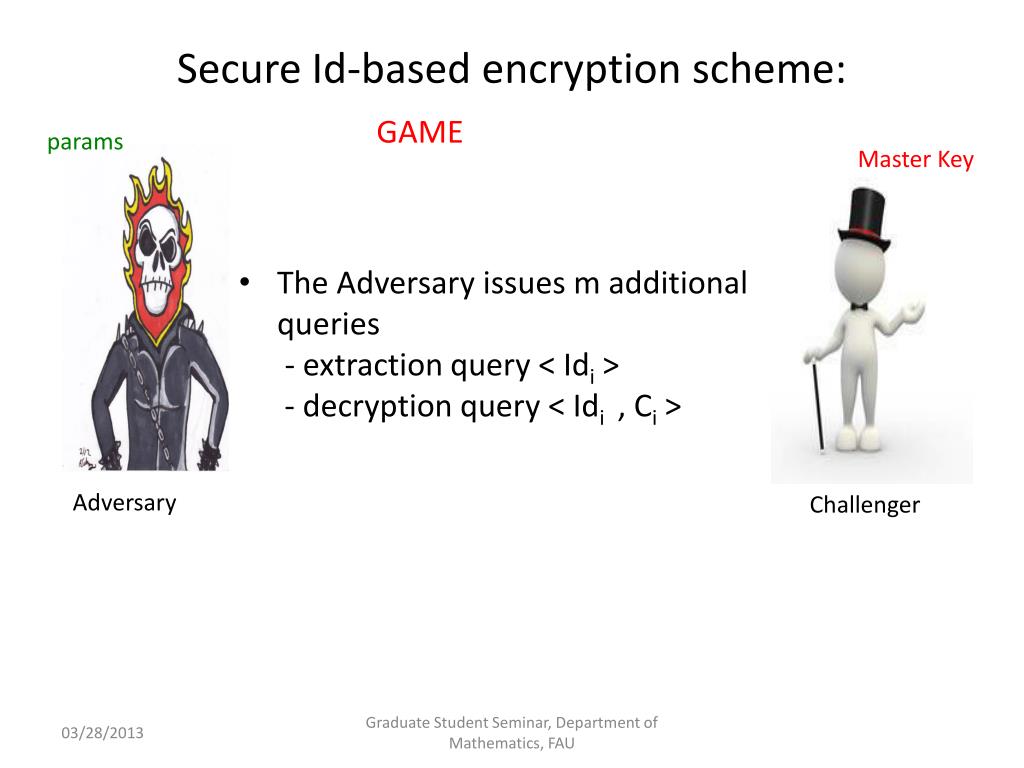 Secure Id-based encryption scheme:

GAME

params

Master Key

• The Adversary issues m additional queries
- extraction query < $Id_i$ >
- decryption query < $Id_i$ , $C_i$ >

Adversary

Challenger

03/28/2013

Graduate Student Seminar, Department of Mathematics, FAU